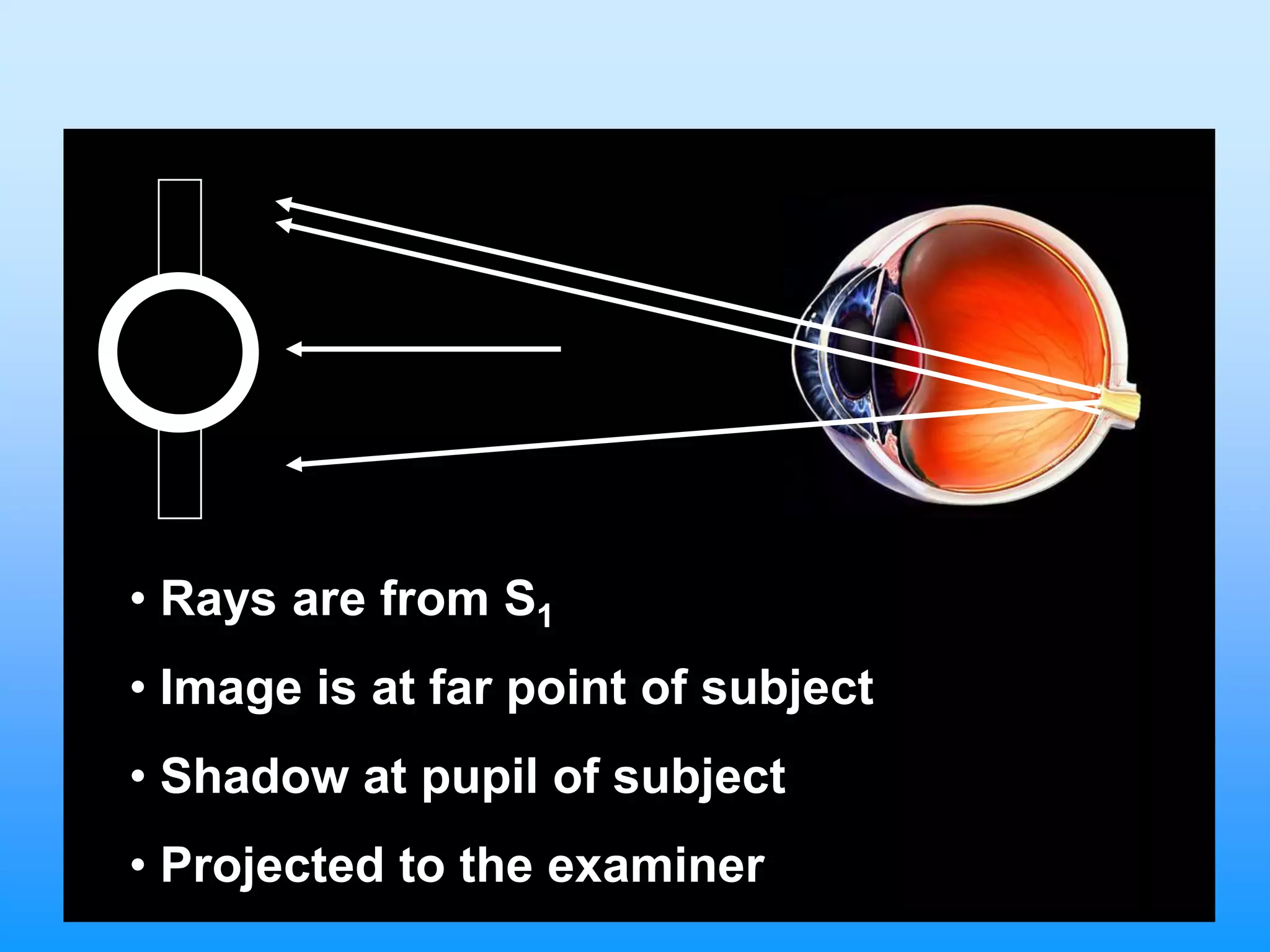 • Rays are from $S_1$

• Image is at far point of subject

• Shadow at pupil of subject

• Projected to the examiner